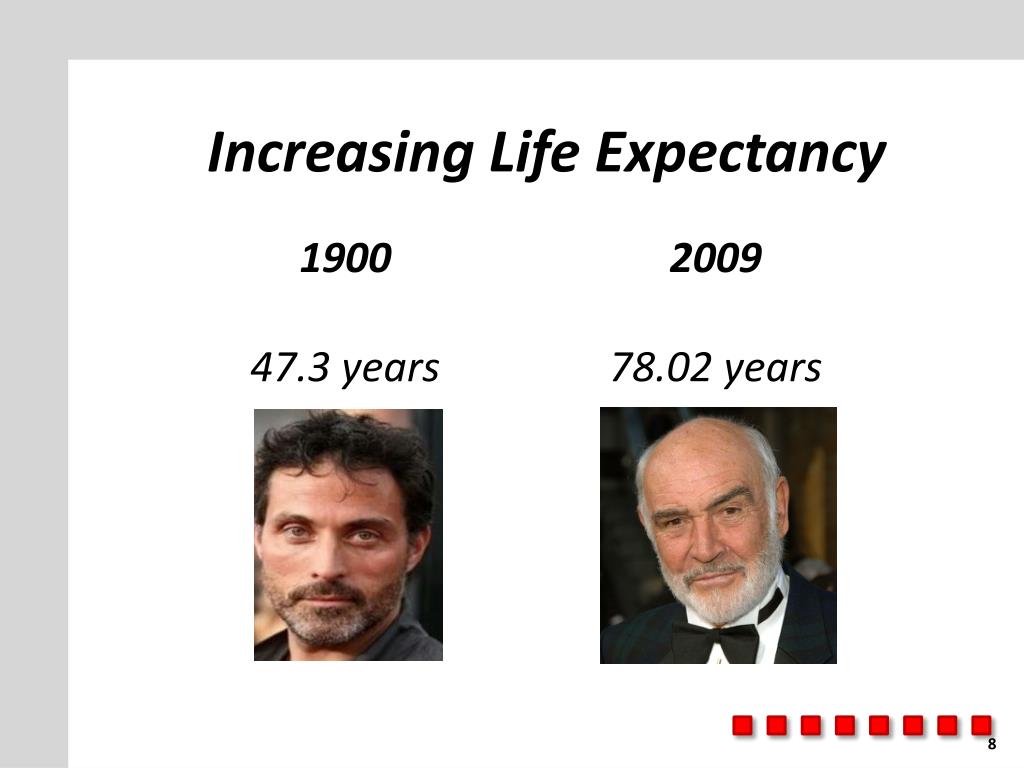 Increasing Life Expectancy

1900

47.3 years

2009

78.02 years

8